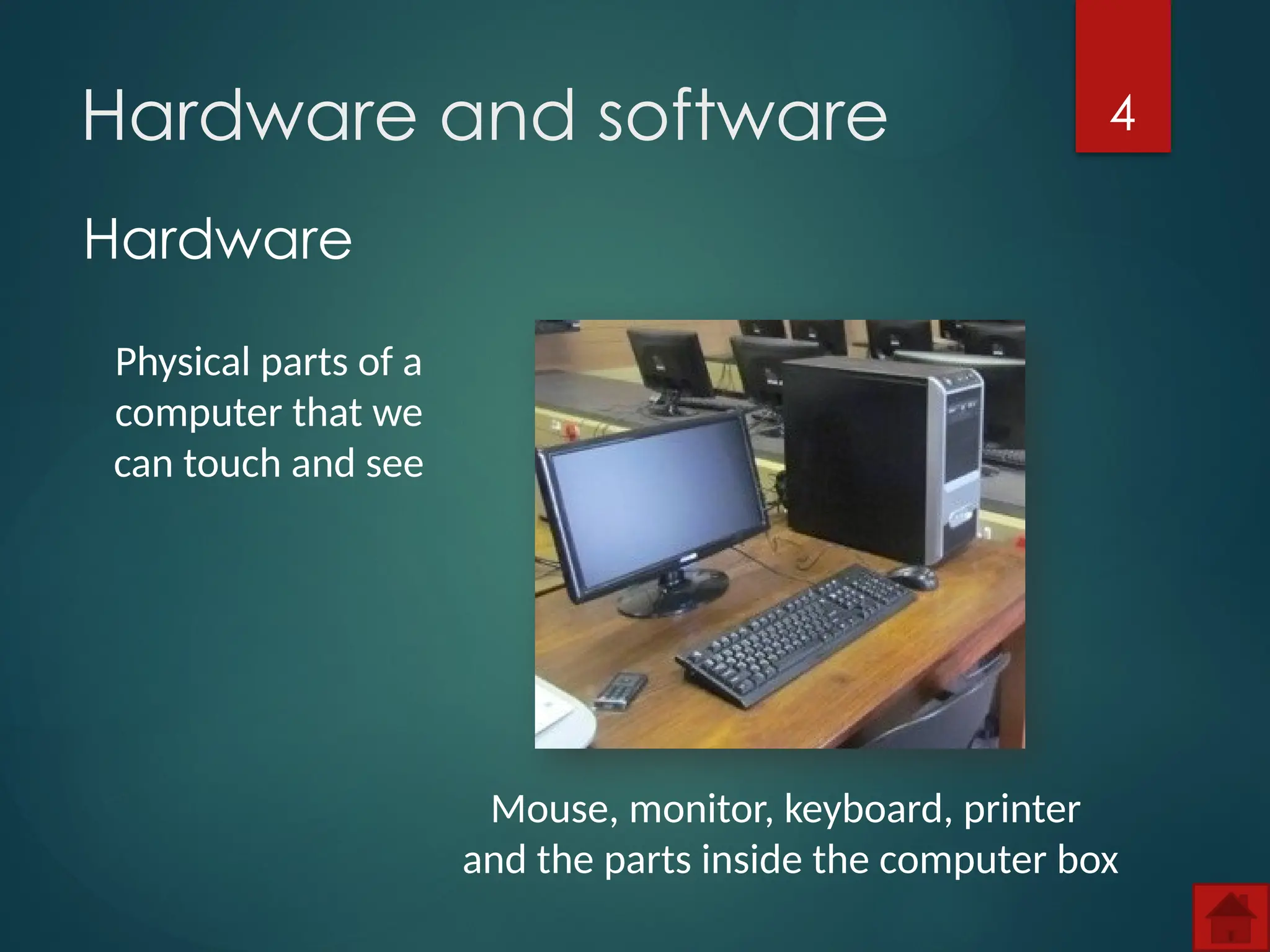 Hardware and software

4

Hardware

Physical parts of a computer that we can touch and see

Mouse, monitor, keyboard, printer and the parts inside the computer box